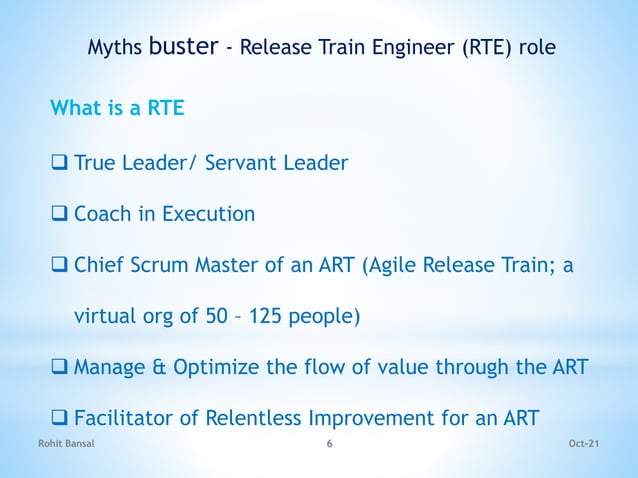 Myths buster - Release Train Engineer (RTE) role

What is a RTE

❑ True Leader/ Servant Leader

❑ Coach in Execution

❑ Chief Scrum Master of an ART (Agile Release Train; a virtual org of 50 – 125 people)

❑ Manage & Optimize the flow of value through the ART

❑ Facilitator of Relentless Improvement for an ART

Rohit Bansal 6 Oct-21